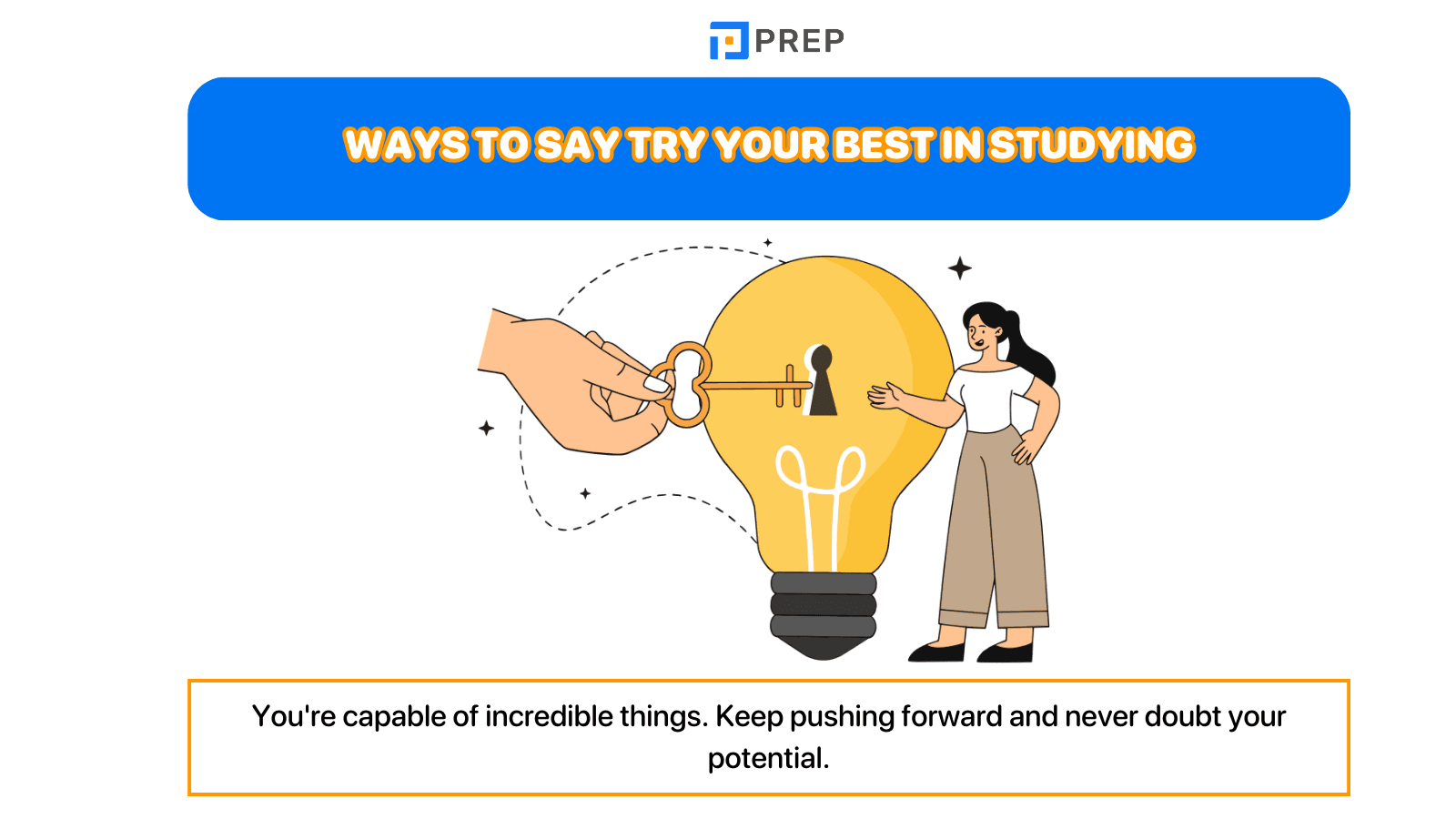 PREP

WAYS TO SAY TRY YOUR BEST IN STUDYING

You're capable of incredible things. Keep pushing forward and never doubt your potential.